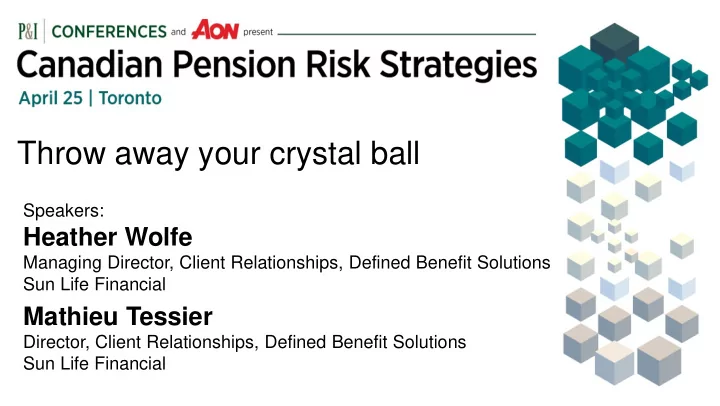 P&I | CONFERENCES and AON present

Canadian Pension Risk Strategies

April 25 | Toronto

Throw away your crystal ball

Speakers:

Heather Wolfe
Managing Director, Client Relationships, Defined Benefit Solutions
Sun Life Financial

Mathieu Tessier
Director, Client Relationships, Defined Benefit Solutions
Sun Life Financial